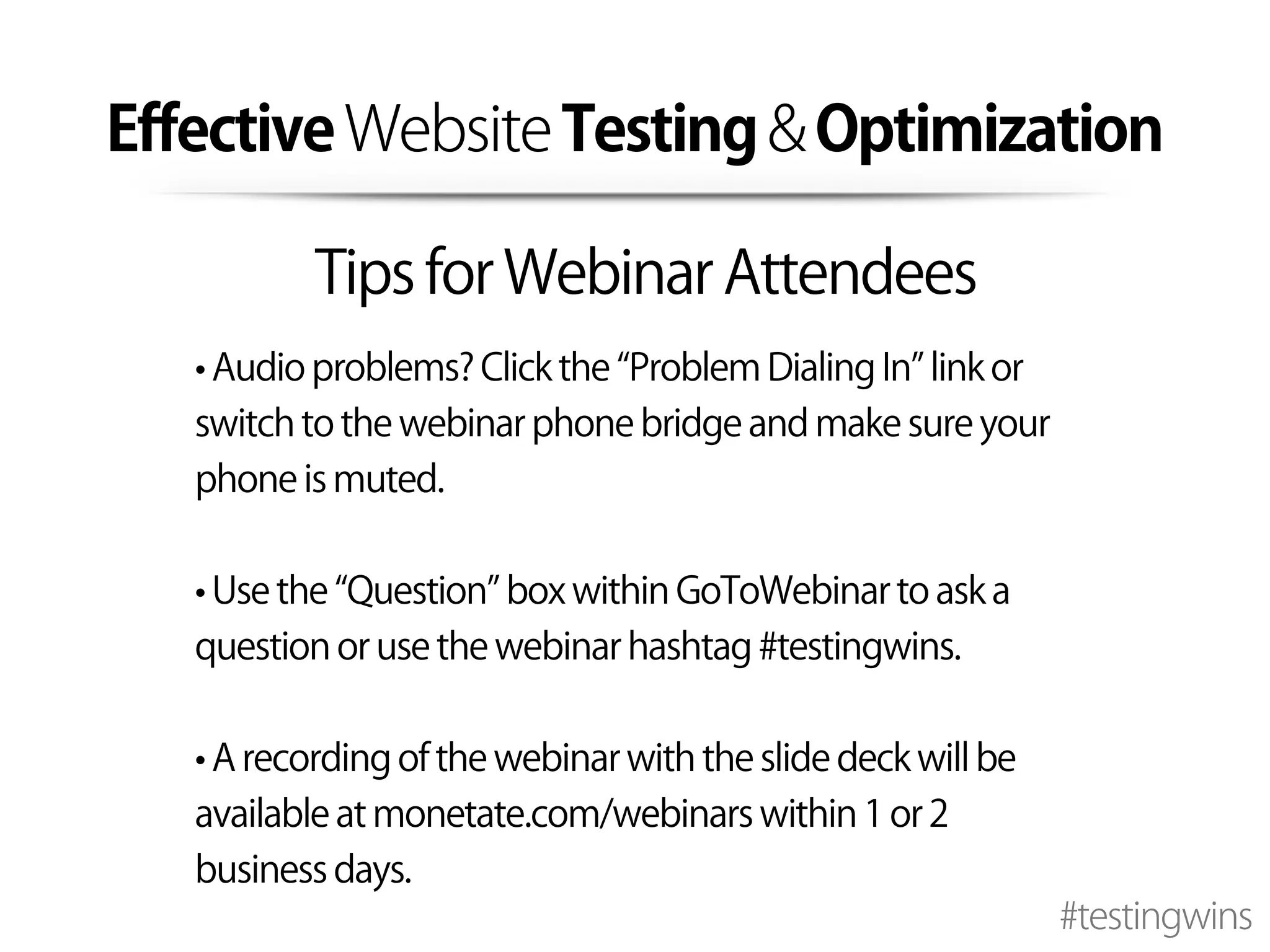 Effective Website Testing & Optimization

Tips for Webinar Attendees

• Audio problems? Click the “Problem Dialing In” link or switch to the webinar phone bridge and make sure your phone is muted.

• Use the “Question” box within GoToWebinar to ask a question or use the webinar hashtag #testingwins.

• A recording of the webinar with the slide deck will be available at monetate.com/webinars within 1 or 2 business days.

#testingwins